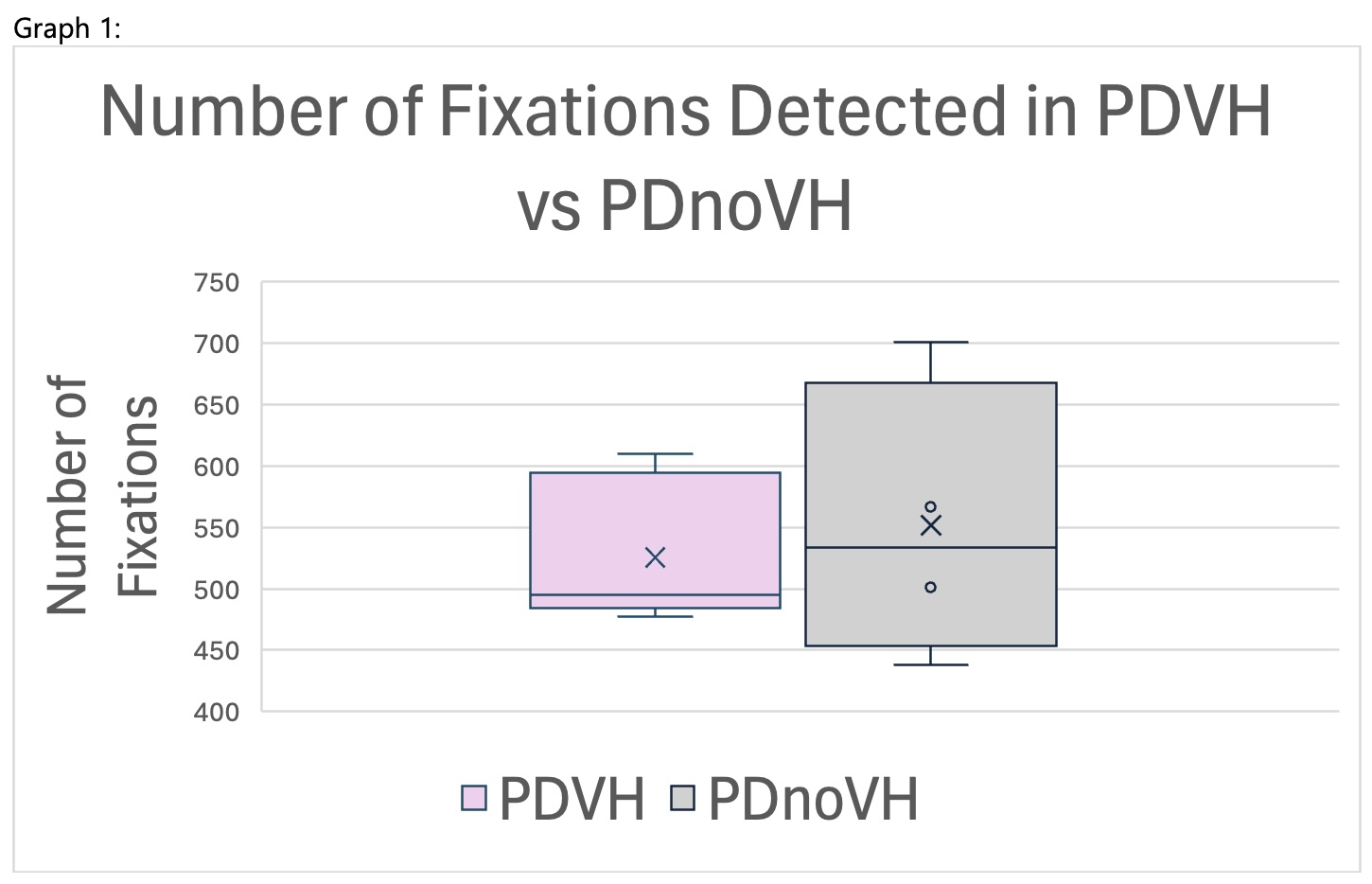 Graph 1:

Number of Fixations Detected in PDVH vs PDnoVH

Number of Fixations

750
700
650
600
550
500
450
400

PDVH PDnoVH